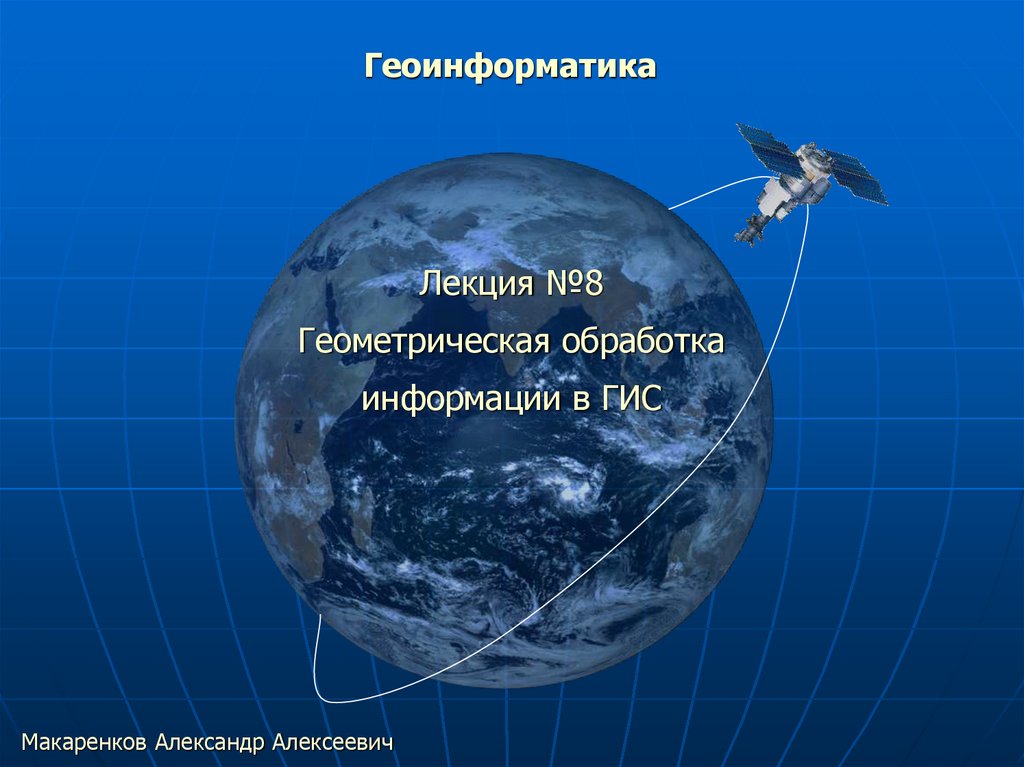 Геоинформатика

Лекция №8

Геометрическая обработка информации в ГИС

Макаренков Александр Алексеевич